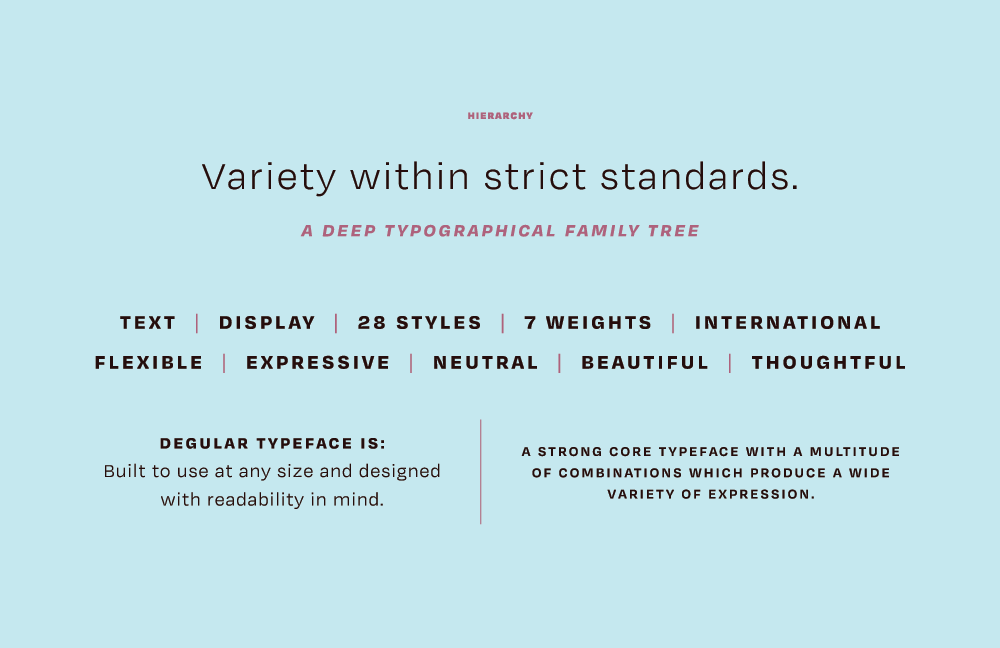 HIERARCHY

Variety within strict standards.

A DEEP TYPOGRAPHICAL FAMILY TREE

TEXT | DISPLAY | 28 STYLES | 7 WEIGHTS | INTERNATIONAL

FLEXIBLE | EXPRESSIVE | NEUTRAL | BEAUTIFUL | THOUGHTFUL

DEGULAR TYPEFACE IS:
Built to use at any size and designed with readability in mind.

A STRONG CORE TYPEFACE WITH A MULTITUDE OF COMBINATIONS WHICH PRODUCE A WIDE VARIETY OF EXPRESSION.